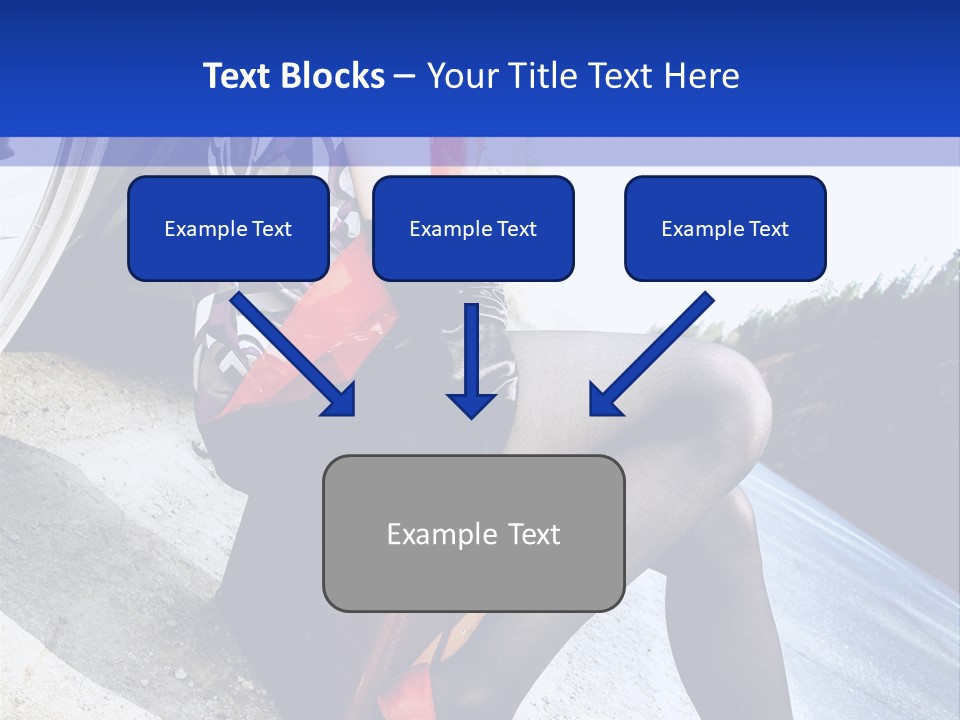 Text Blocks – Your Title Text Here

Example Text

Example Text

Example Text

Example Text